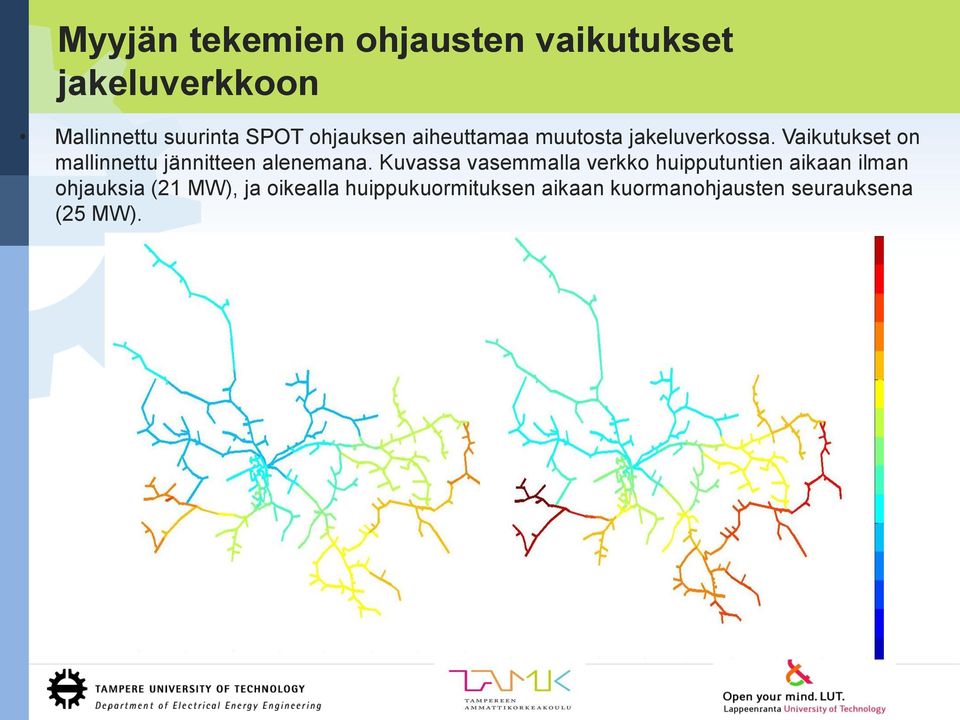 Myyjän tekemien ohjausten vaikutukset jakeluverkkoon

• Mallinnettu suurinta SPOT ohjauksen aiheuttamaa muutosta jakeluverkossa. Vaikutukset on mallinnettu jännitteen alenemana. Kuvassa vasemmalla verkko huipputuntien aikaan ilman ohjauksia (21 MW), ja oikealla huippukuormituksen aikaan kuormanohjausten seurauksena (25 MW).

TAMPERE UNIVERSITY OF TECHNOLOGY
Department of Electrical Energy Engineering

TAMK
TAMPEREEN AMMATTIKORKEAKOULU

Open your mind. LUT.
Lappeenranta University of Technology